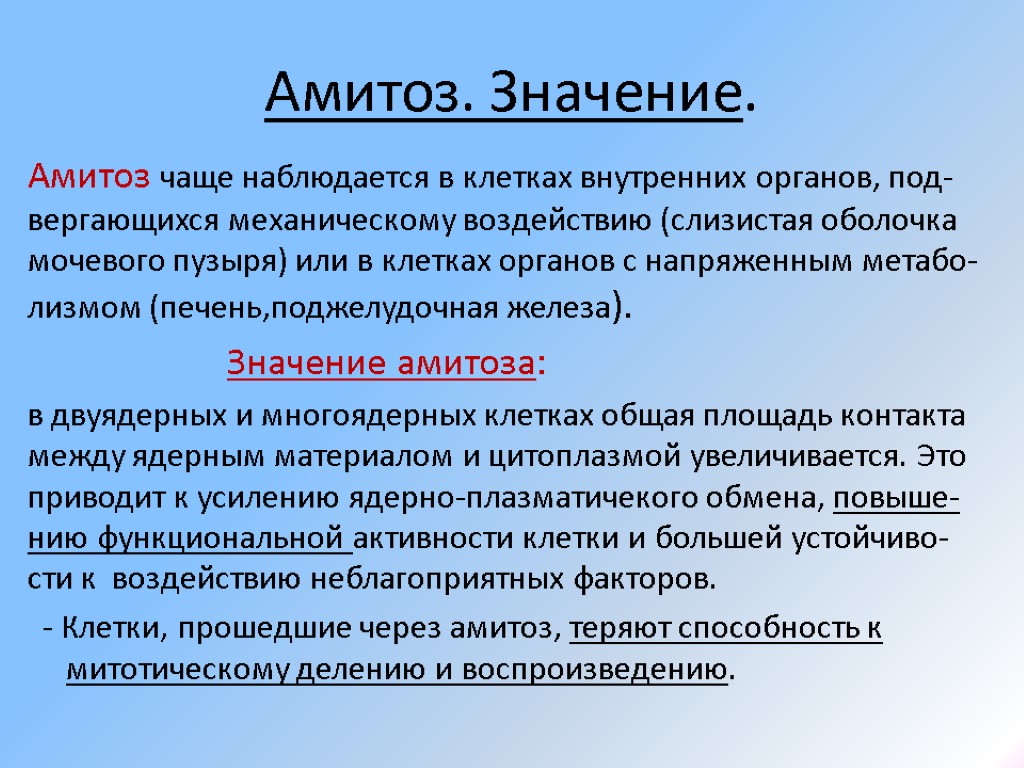 Амитоз. Значение.

Амитоз чаще наблюдается в клетках внутренних органов, подвергающихся механическому воздействию (слизистая оболочка мочевого пузыря) или в клетках органов с напряженным метаболизмом (печень,поджелудочная железа).

Значение амитоза:

в двуядерных и многоядерных клетках общая площадь контакта между ядерным материалом и цитоплазмой увеличивается. Это приводит к усилению ядерно-плазматичекого обмена, повышению функциональной активности клетки и большей устойчивости к воздействию неблагоприятных факторов.

- Клетки, прошедшие через амитоз, теряют способность к митотическому делению и воспроизведению.